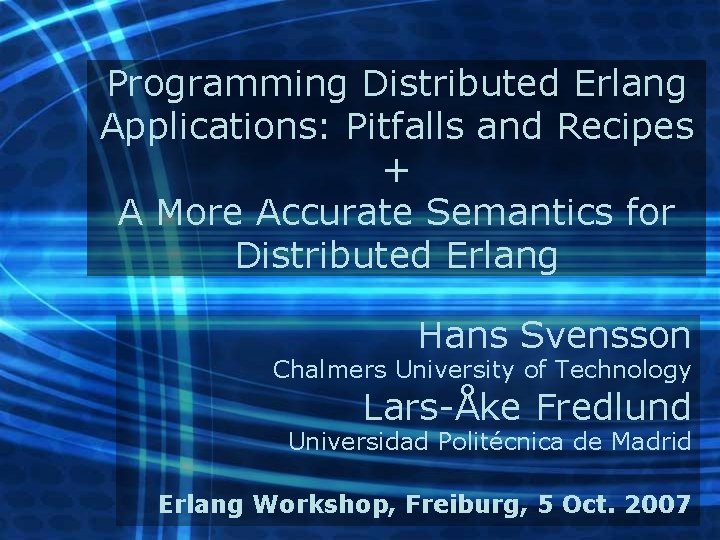 Programming Distributed Erlang Applications: Pitfalls and Recipes
+
A More Accurate Semantics for Distributed Erlang

Hans Svensson
Chalmers University of Technology
Lars-Åke Fredlund
Universidad Politécnica de Madrid

Erlang Workshop, Freiburg, 5 Oct. 2007